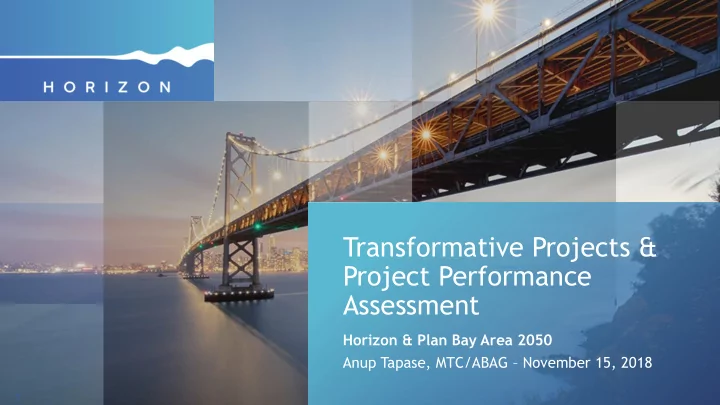 HORIZON

Transformative Projects & Project Performance Assessment

Horizon & Plan Bay Area 2050

Anup Tapase, MTC/ABAG – November 15, 2018